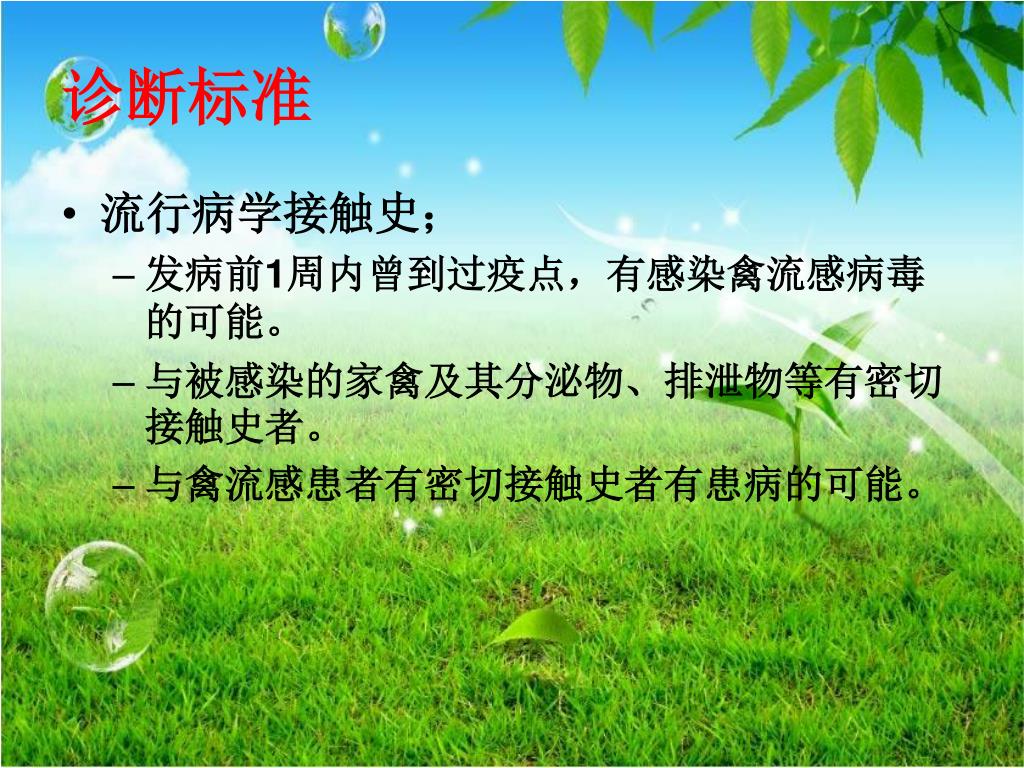 诊断标准

• 流行病学接触史；
  – 发病前1周内曾到过疫点，有感染禽流感病毒的可能。
  – 与被感染的家禽及其分泌物、排泄物等有密切接触史者。
  – 与禽流感患者有密切接触史者有患病的可能。